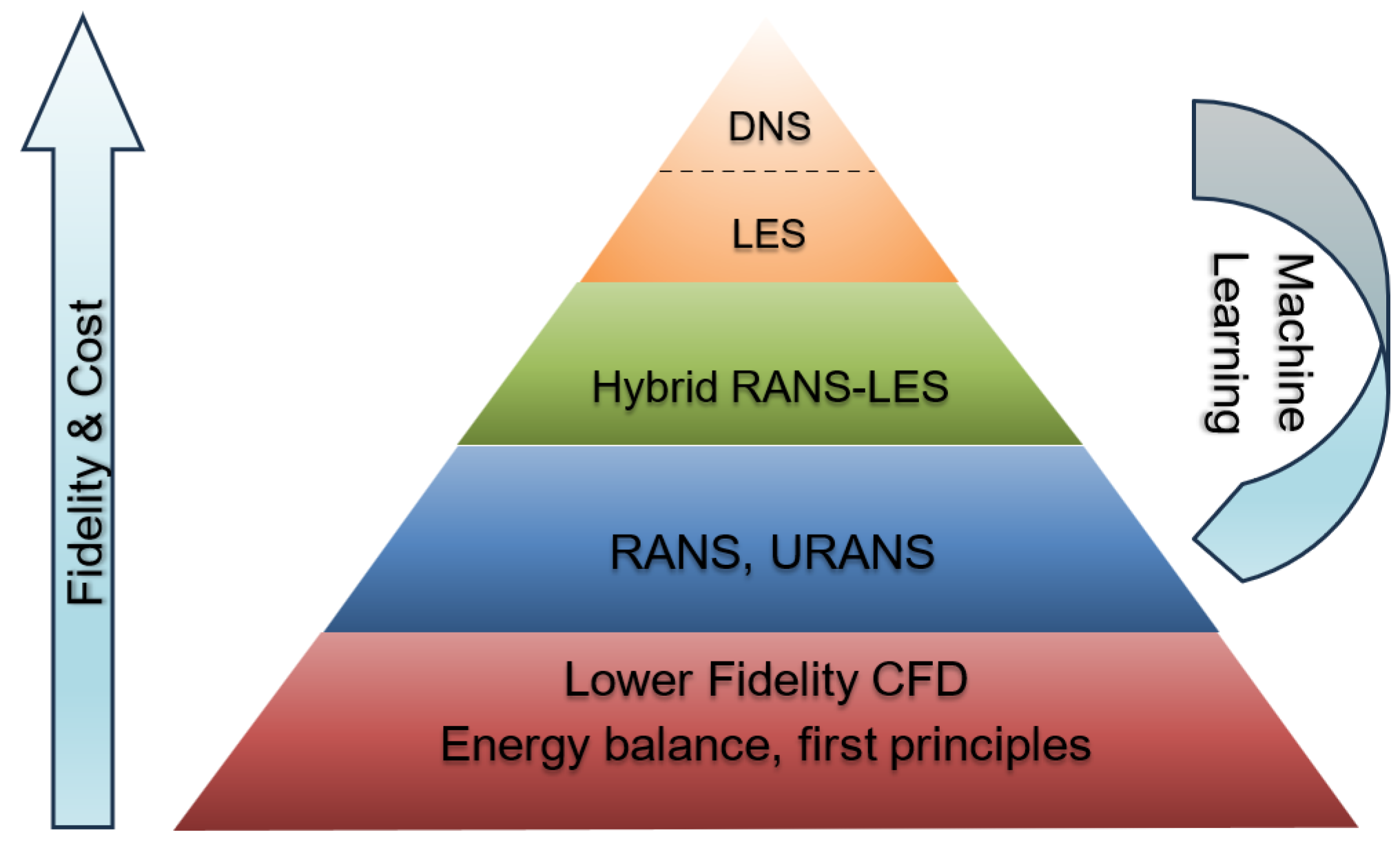 Fidelity & Cost

DNS

LES

Hybrid RANS-LES

RANS, URANS

Lower Fidelity CFD
Energy balance, first principles

Machine Learning